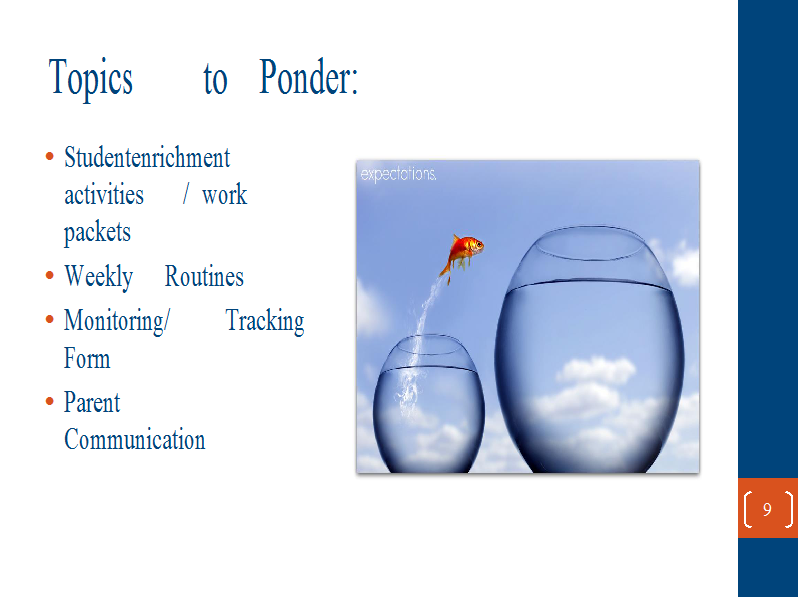 Topics to Ponder:

• Studentenrichment activities / work packets
• Weekly Routines
• Monitoring/ Tracking Form
• Parent Communication

expectations.

9